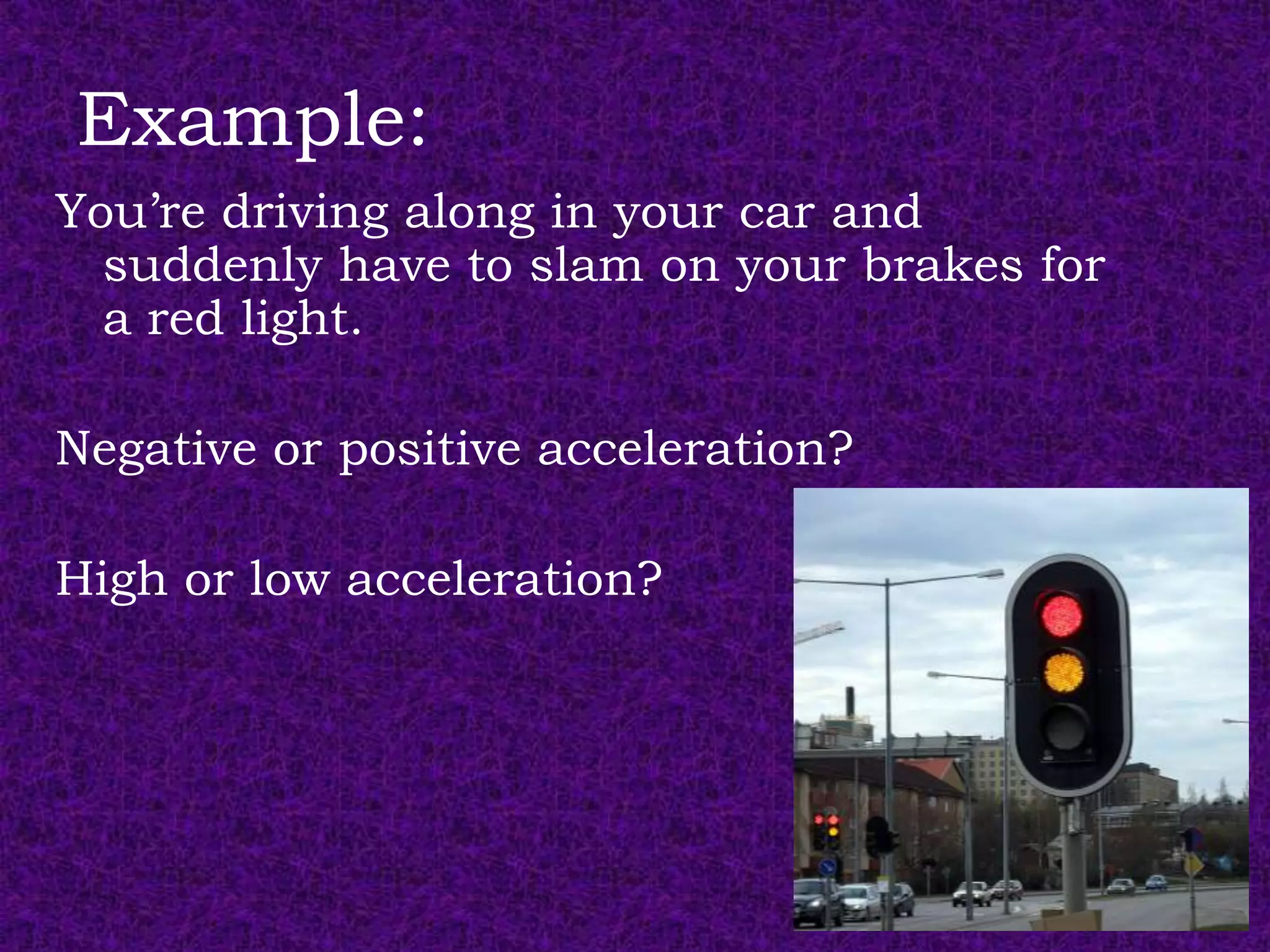 Example:

You’re driving along in your car and suddenly have to slam on your brakes for a red light.

Negative or positive acceleration?

High or low acceleration?